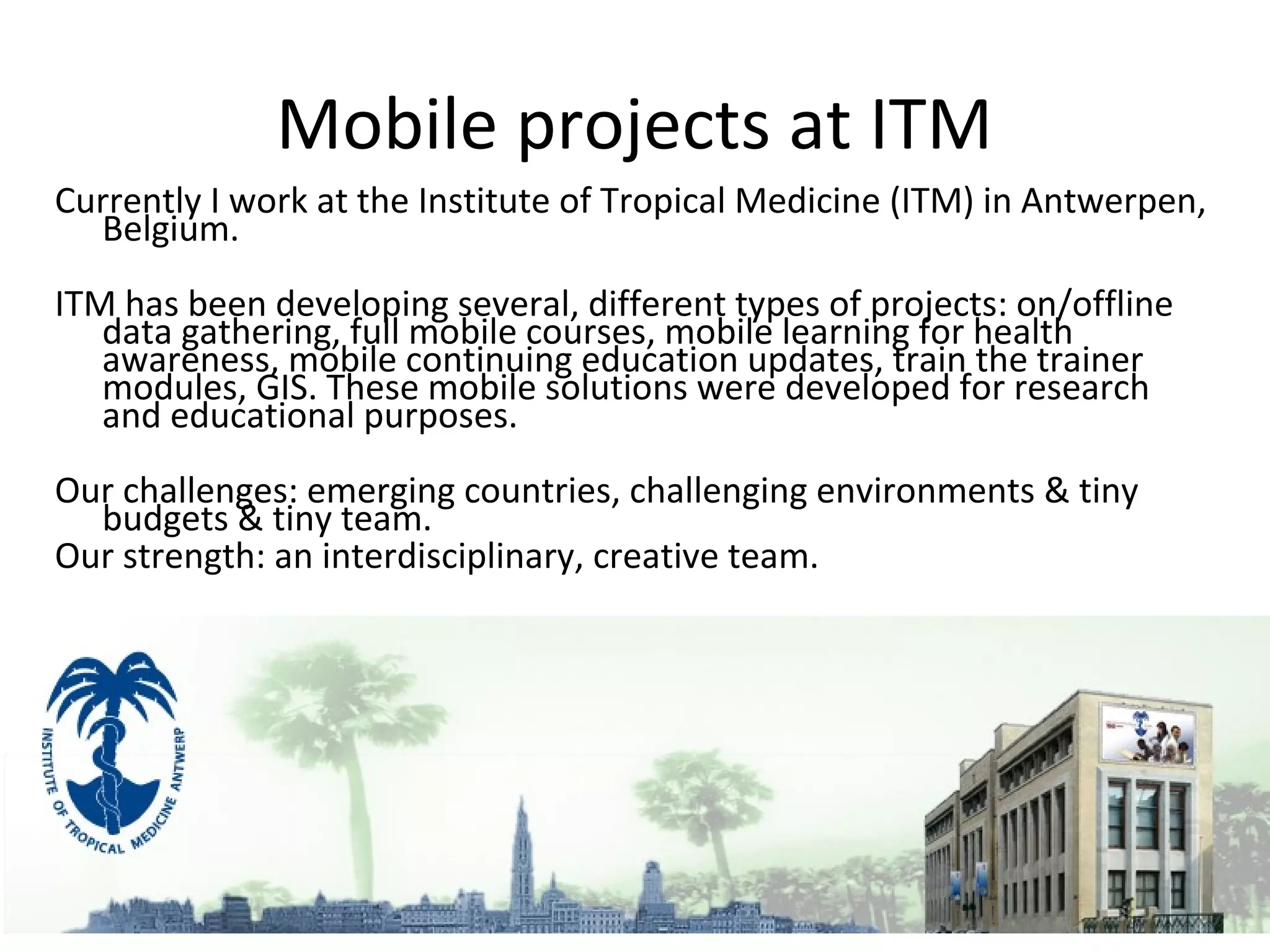 Mobile projects at ITM

Currently I work at the Institute of Tropical Medicine (ITM) in Antwerpen, Belgium.

ITM has been developing several, different types of projects: on/offline data gathering, full mobile courses, mobile learning for health awareness, mobile continuing education updates, train the trainer modules, GIS. These mobile solutions were developed for research and educational purposes.

Our challenges: emerging countries, challenging environments & tiny budgets & tiny team.
Our strength: an interdisciplinary, creative team.

INSTITUTE OF TROPICAL MEDICINE ANTWERP